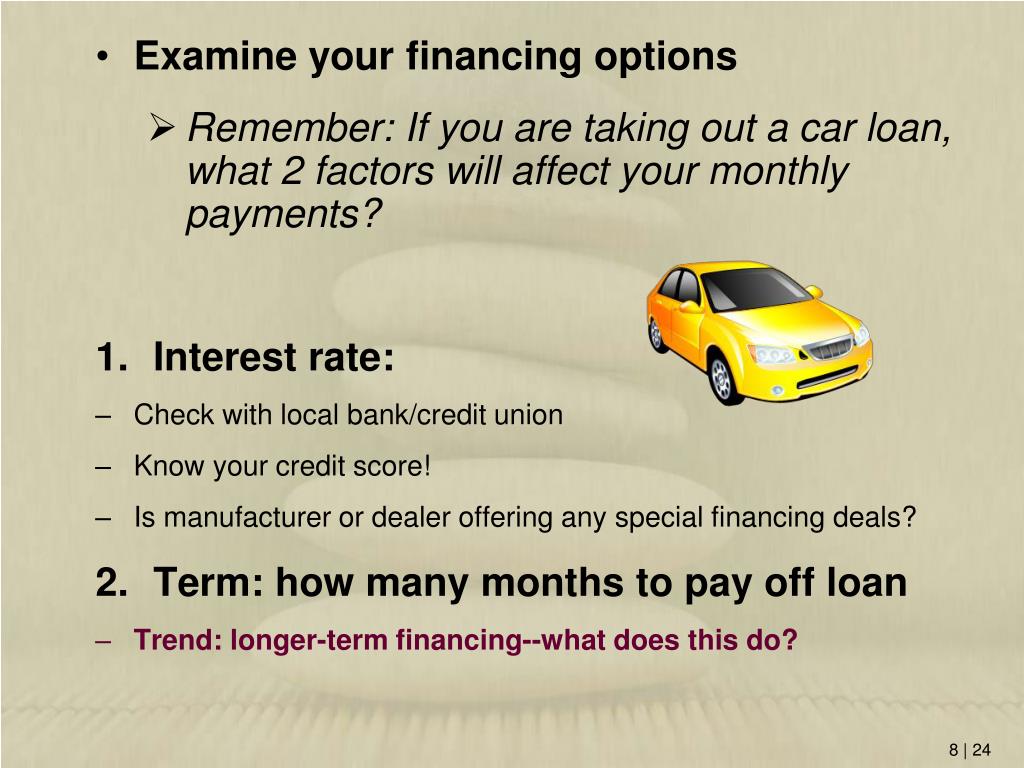 • Examine your financing options

➢ Remember: If you are taking out a car loan, what 2 factors will affect your monthly payments?

1. Interest rate:

– Check with local bank/credit union

– Know your credit score!

– Is manufacturer or dealer offering any special financing deals?

2. Term: how many months to pay off loan

– Trend: longer-term financing--what does this do?

8 | 24